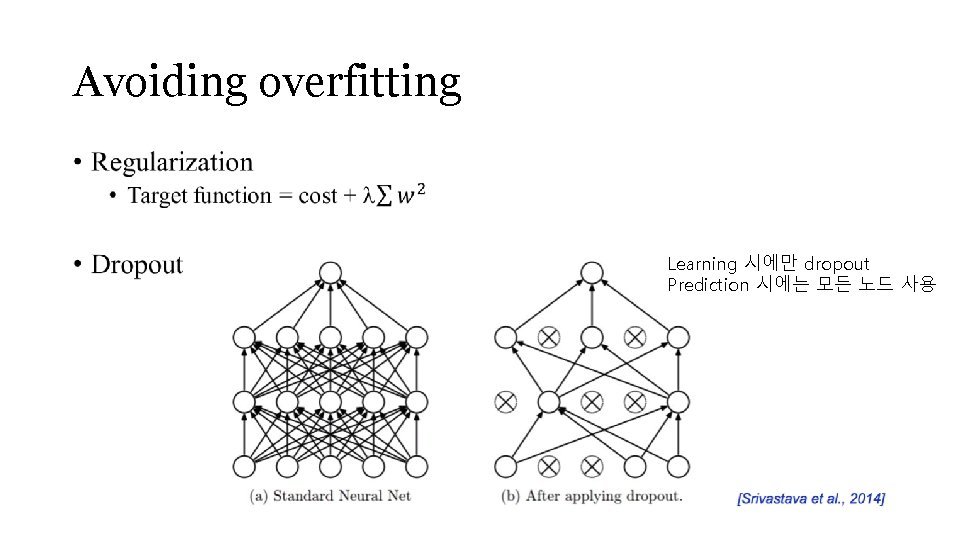 Avoiding overfitting

• Regularization
  • Target function = cost + $\lambda \sum w^2$

• Dropout

Learning 시에만 dropout
Prediction 시에는 모든 노드 사용

(a) Standard Neural Net

(b) After applying dropout.

[Srivastava et al., 2014]